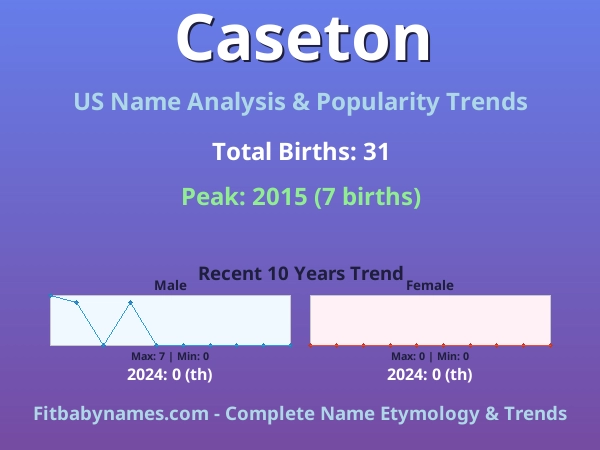 Caseton

US Name Analysis & Popularity Trends

Total Births: 31

Peak: 2015 (7 births)

Recent 10 Years Trend

Male

Max: 7 | Min: 0

2024: 0 (th)

Female

Max: 0 | Min: 0

2024: 0 (th)

Fitbabynames.com - Complete Name Etymology & Trends